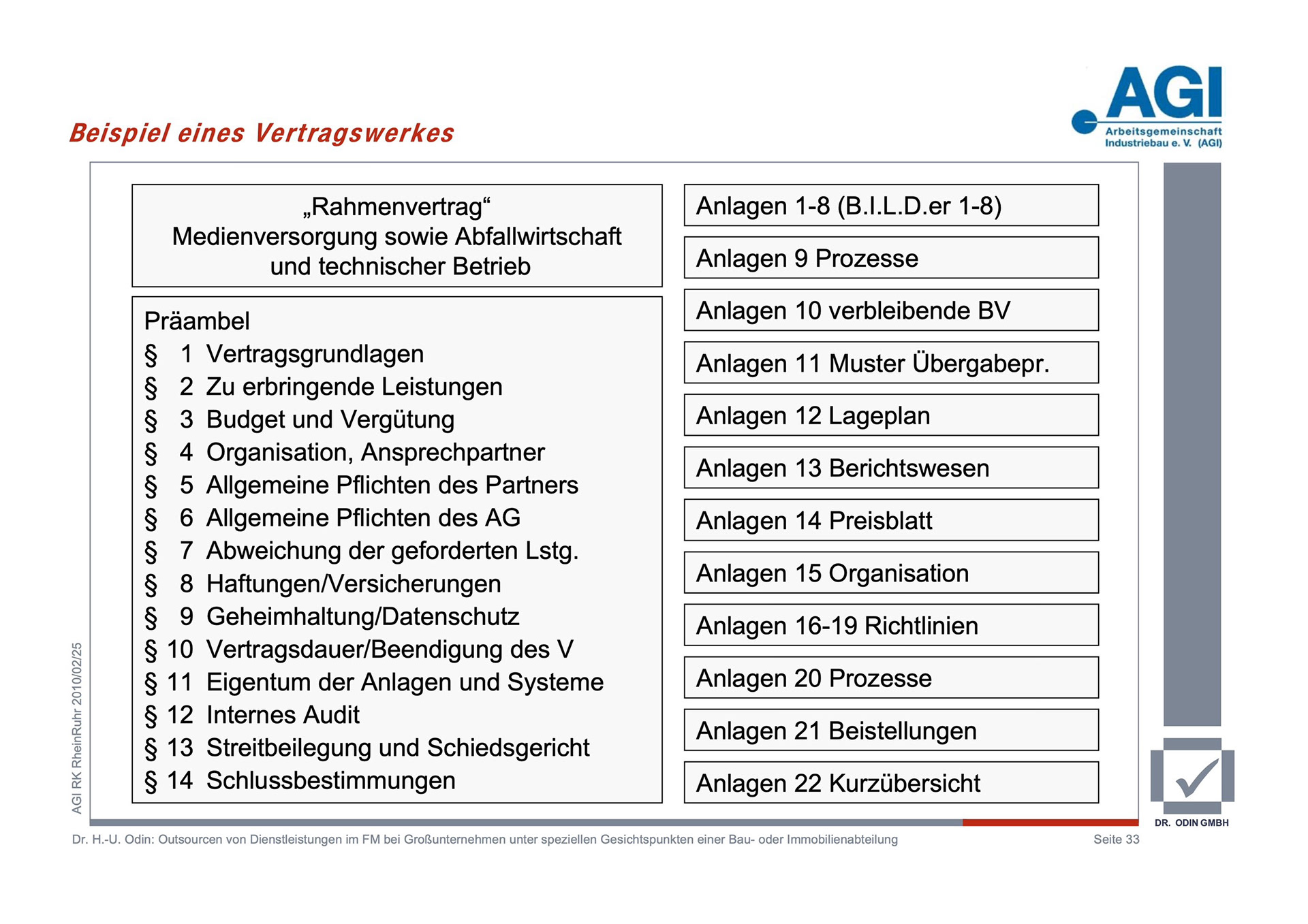 Beispiel eines Vertragswerkes

AGI
Arbeitsgemeinschaft Industriebau e. V. (AGI)

„Rahmenvertrag“
Medienversorgung sowie Abfallwirtschaft und technischer Betrieb

Präambel
§ 1 Vertragsgrundlagen
§ 2 Zu erbringende Leistungen
§ 3 Budget und Vergütung
§ 4 Organisation, Ansprechpartner
§ 5 Allgemeine Pflichten des Partners
§ 6 Allgemeine Pflichten des AG
§ 7 Abweichung der geforderten Lstg.
§ 8 Haftungen/Versicherungen
§ 9 Geheimhaltung/Datenschutz
§ 10 Vertragsdauer/Beendigung des V
§ 11 Eigentum der Anlagen und Systeme
§ 12 Internes Audit
§ 13 Streitbeilegung und Schiedsgericht
§ 14 Schlussbestimmungen

Anlagen 1-8 (B.I.L.D.er 1-8)
Anlagen 9 Prozesse
Anlagen 10 verbleibende BV
Anlagen 11 Muster Übergabepr.
Anlagen 12 Lageplan
Anlagen 13 Berichtswesen
Anlagen 14 Preisblatt
Anlagen 15 Organisation
Anlagen 16-19 Richtlinien
Anlagen 20 Prozesse
Anlagen 21 Beistellungen
Anlagen 22 Kurzübersicht

AGI RK RheinRuhr 2010/02/25

DR. ODIN GMBH

Dr. H.-U. Odin: Outsourcen von Dienstleistungen im FM bei Großunternehmen unter speziellen Gesichtspunkten einer Bau- oder Immobilienabteilung
Seite 33